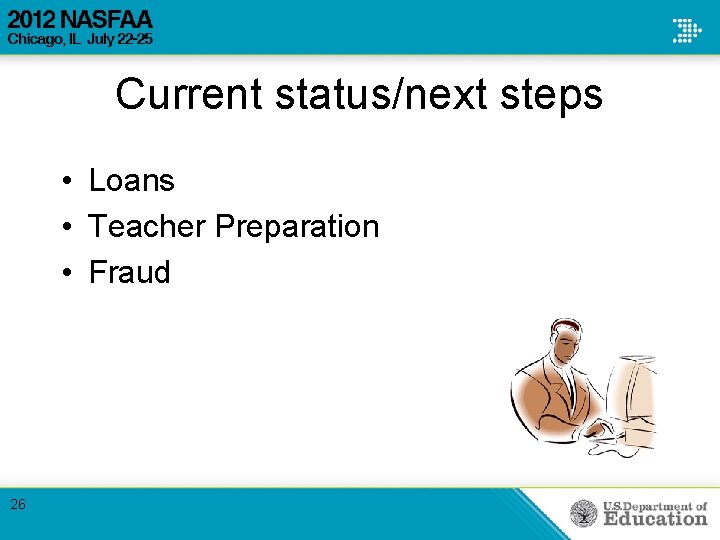 2012 NASFAA
Chicago, IL July 22-25

Current status/next steps

• Loans
• Teacher Preparation
• Fraud

26

U.S. Department of Education